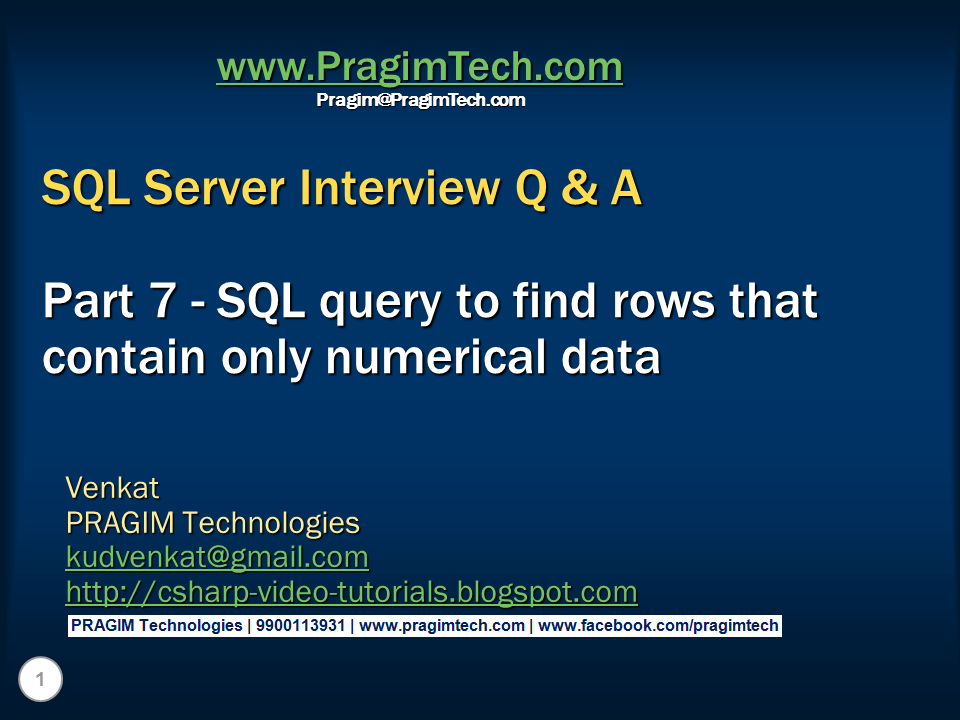 www.PragimTech.com
Pragim@PragimTech.com

SQL Server Interview Q & A

Part 7 - SQL query to find rows that contain only numerical data

Venkat
PRAGIM Technologies
kudvenkat@gmail.com
http://csharp-video-tutorials.blogspot.com

PRAGIM Technologies | 9900113931 | www.pragimtech.com | www.facebook.com/pragimtech

1